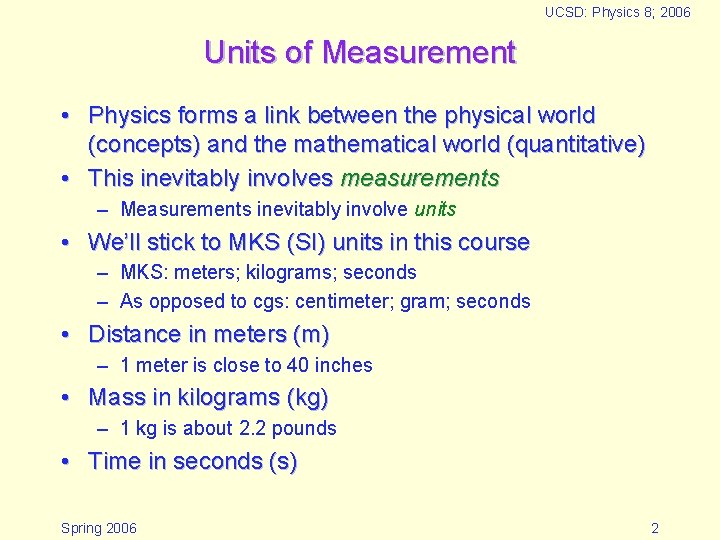 UCSD: Physics 8; 2006

Units of Measurement

• Physics forms a link between the physical world (concepts) and the mathematical world (quantitative)
• This inevitably involves measurements
– Measurements inevitably involve units
• We'll stick to MKS (SI) units in this course
– MKS: meters; kilograms; seconds
– As opposed to cgs: centimeter; gram; seconds
• Distance in meters (m)
– 1 meter is close to 40 inches
• Mass in kilograms (kg)
– 1 kg is about 2.2 pounds
• Time in seconds (s)

Spring 2006

2